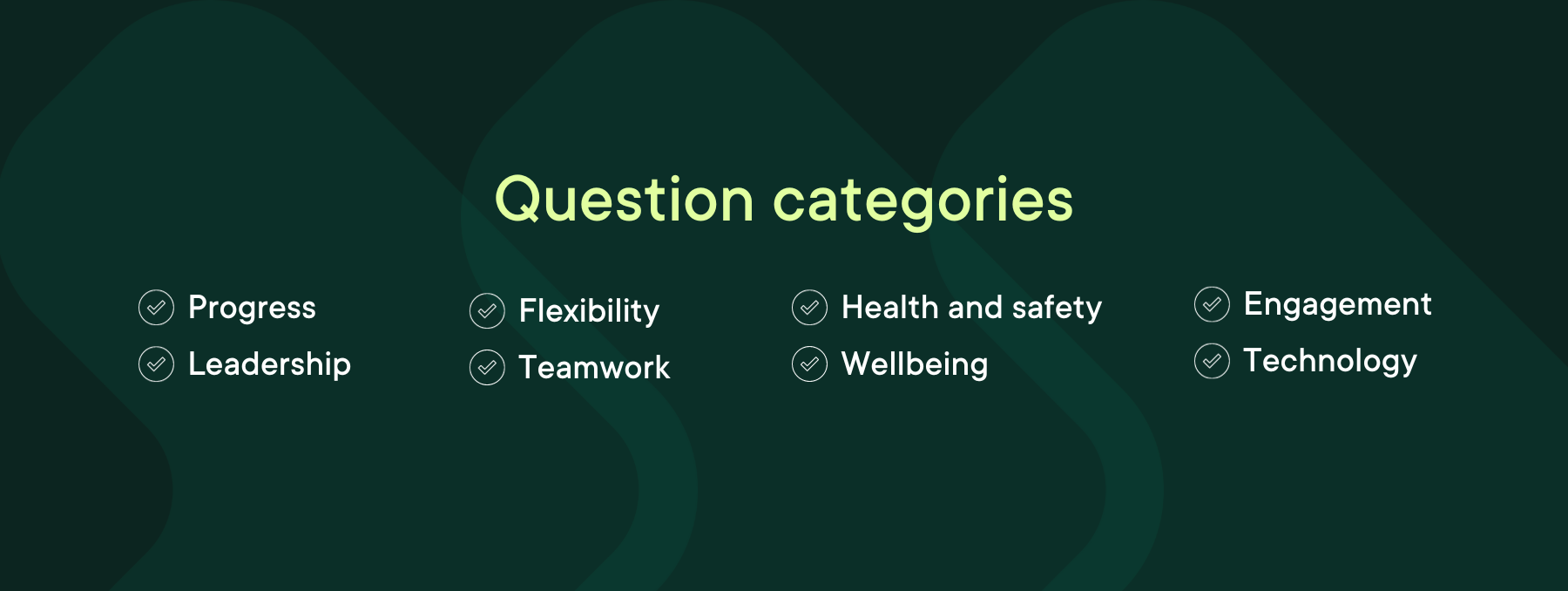 Question categories

Progress
Leadership

Flexibility
Teamwork

Health and safety
Wellbeing

Engagement
Technology